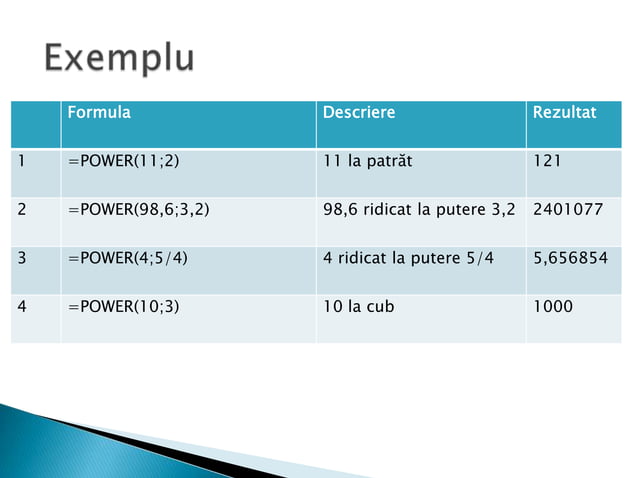 Exemplu

| | Formula | Descriere | Rezultat |
|---|---|---|---|
| 1 | =POWER(11;2) | 11 la patrăt | 121 |
| 2 | =POWER(98,6;3,2) | 98,6 ridicat la putere 3,2 | 2401077 |
| 3 | =POWER(4;5/4) | 4 ridicat la putere 5/4 | 5,656854 |
| 4 | =POWER(10;3) | 10 la cub | 1000 |